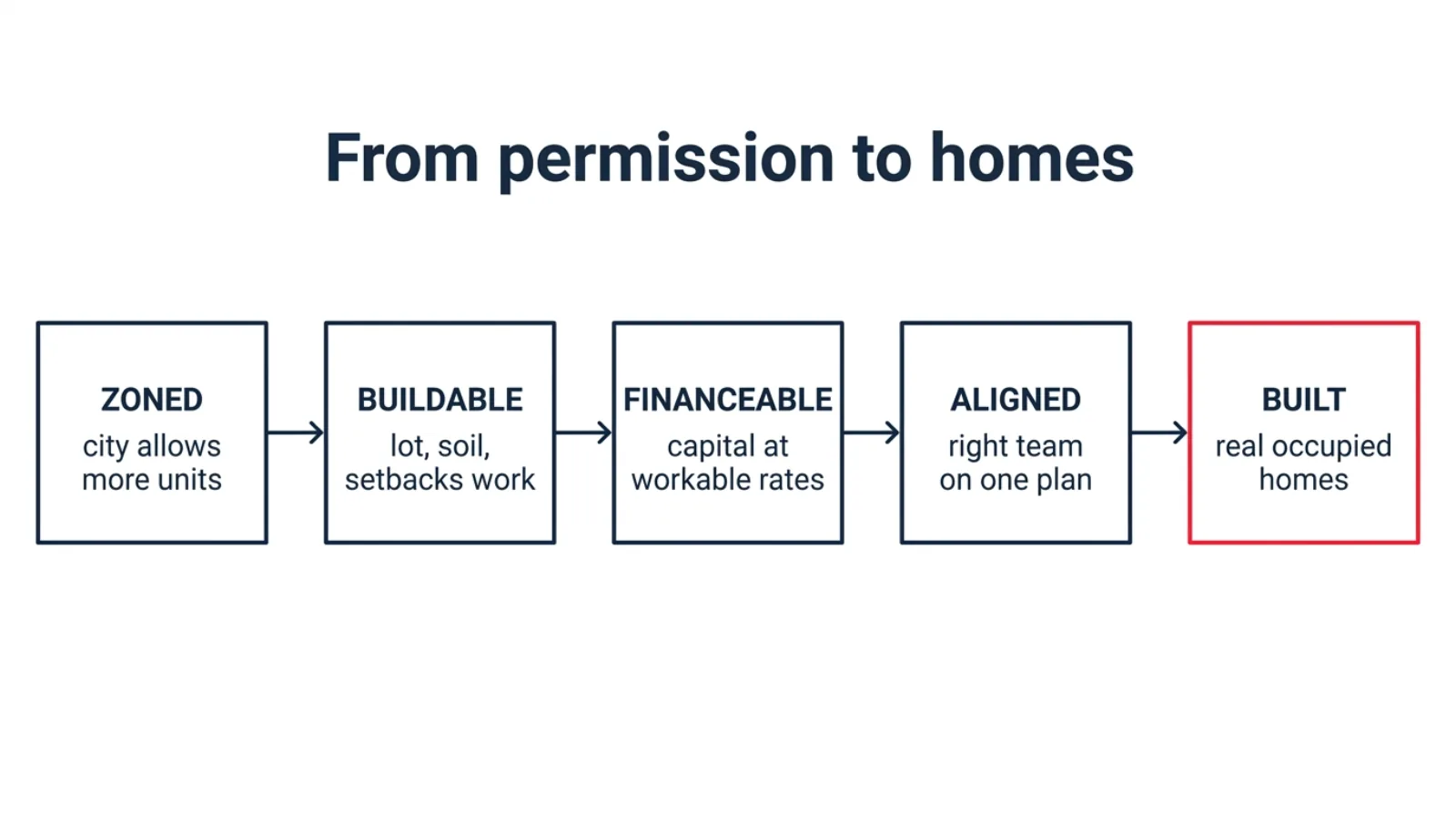 From permission to homes

ZONED
city allows more units

BUILDABLE
lot, soil, setbacks work

FINANCEABLE
capital at workable rates

ALIGNED
right team on one plan

BUILT
real occupied homes